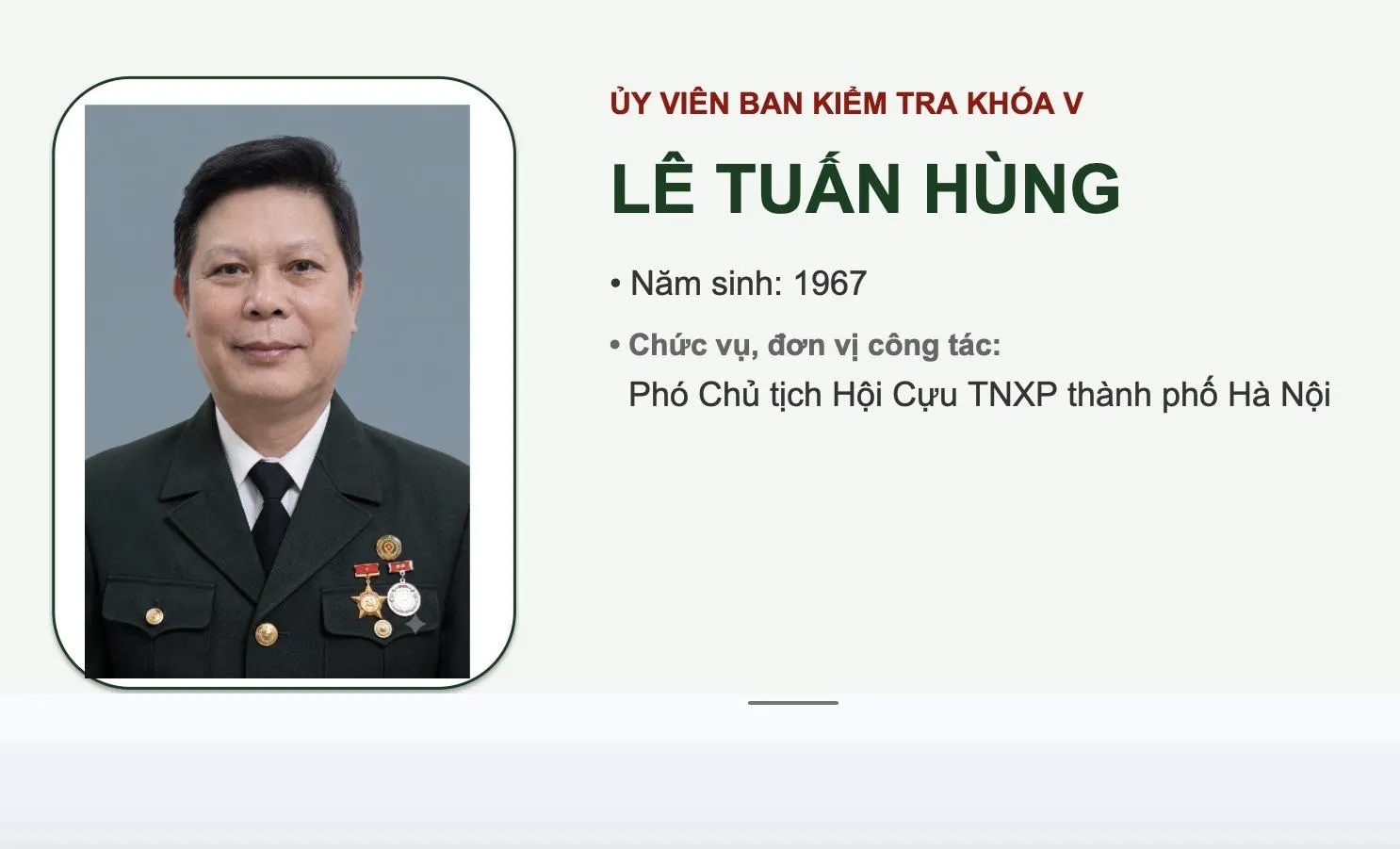 ỦY VIÊN BAN KIỂM TRA KHÓA V

LÊ TUẤN HÙNG

• Năm sinh: 1967

• Chức vụ, đơn vị công tác:
Phó Chủ tịch Hội Cựu TNXP thành phố Hà Nội